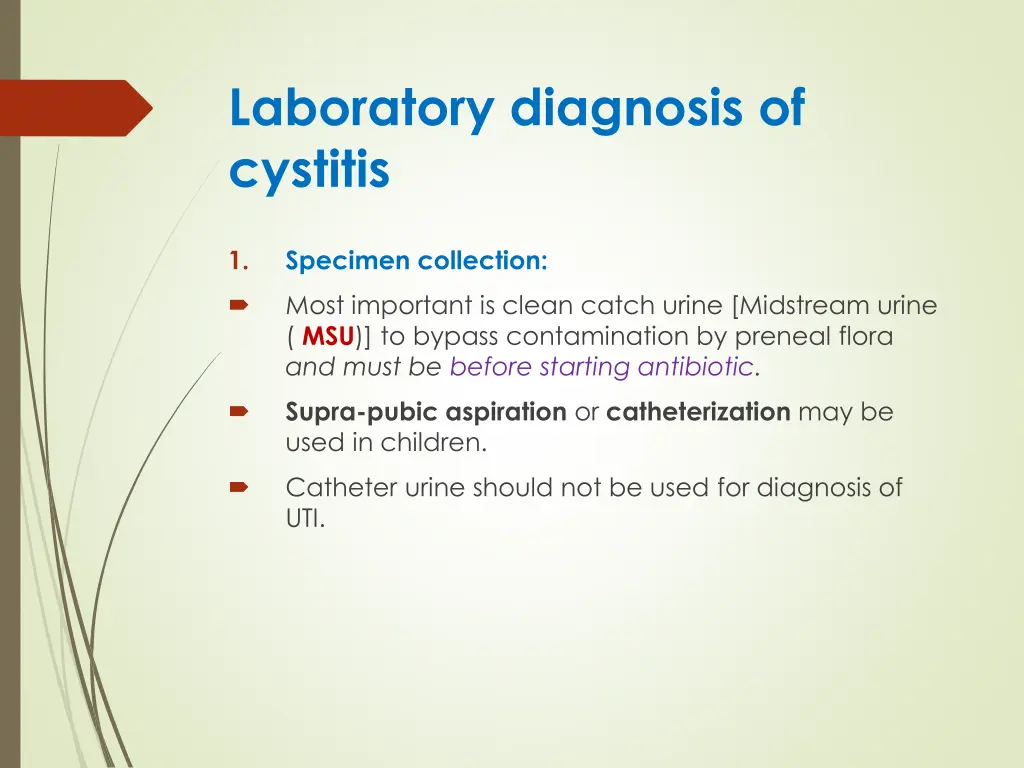 Laboratory diagnosis of cystitis

1. Specimen collection:

Most important is clean catch urine [Midstream urine ( MSU)] to bypass contamination by preneal flora and must be before starting antibiotic.

Supra-pubic aspiration or catheterization may be used in children.

Catheter urine should not be used for diagnosis of UTI.